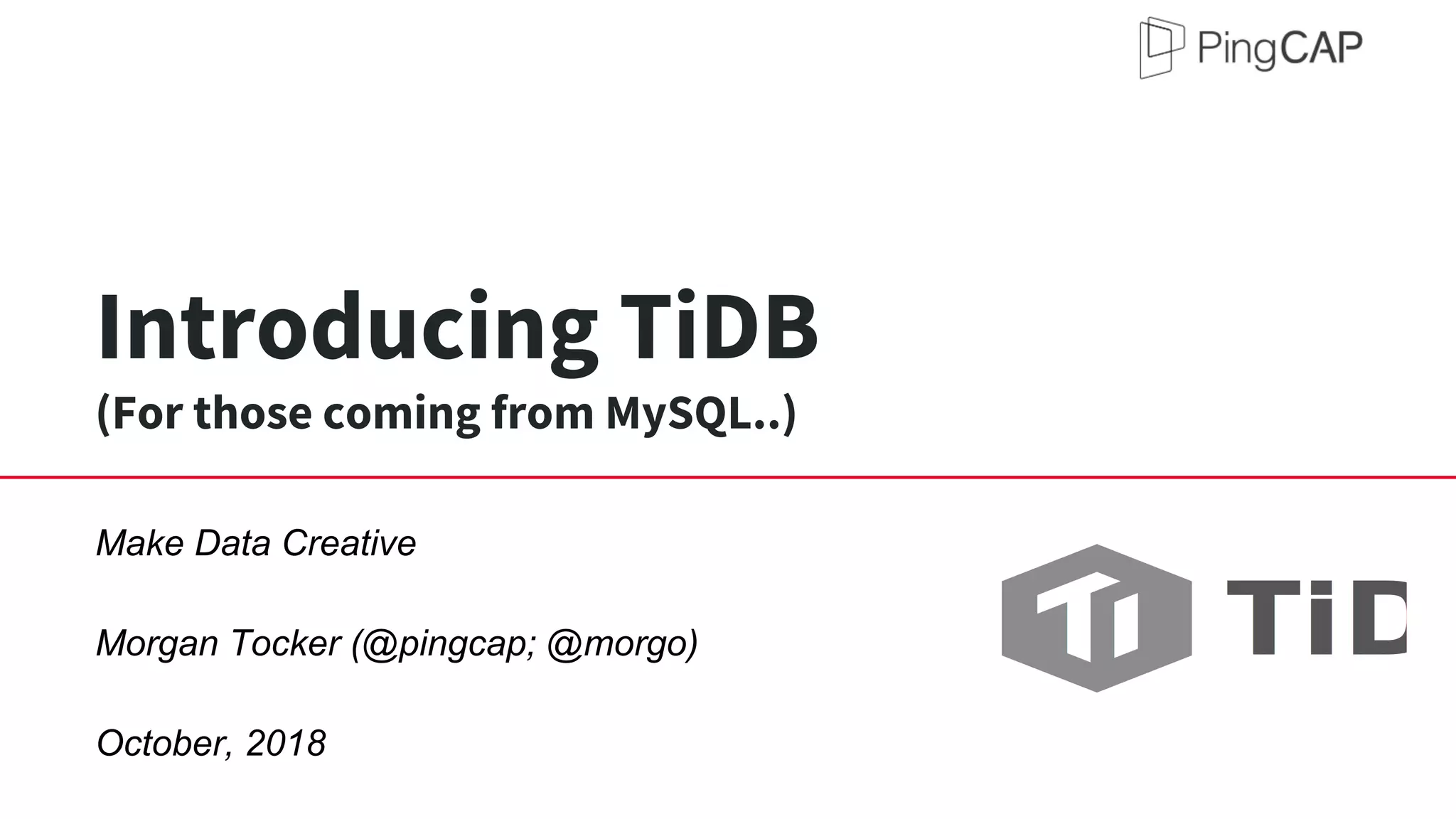 PingCAP

Introducing TiDB
(For those coming from MySQL..)

Make Data Creative

Morgan Tocker (@pingcap; @morgo)

October, 2018

Ti

TiD